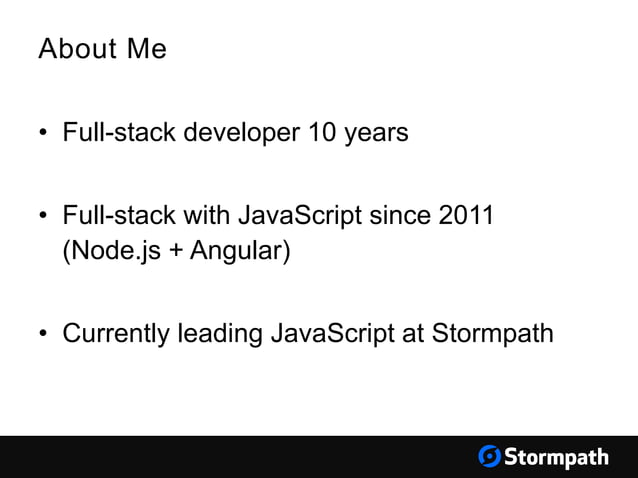 About Me

• Full-stack developer 10 years

• Full-stack with JavaScript since 2011 (Node.js + Angular)

• Currently leading JavaScript at Stormpath

Stormpath